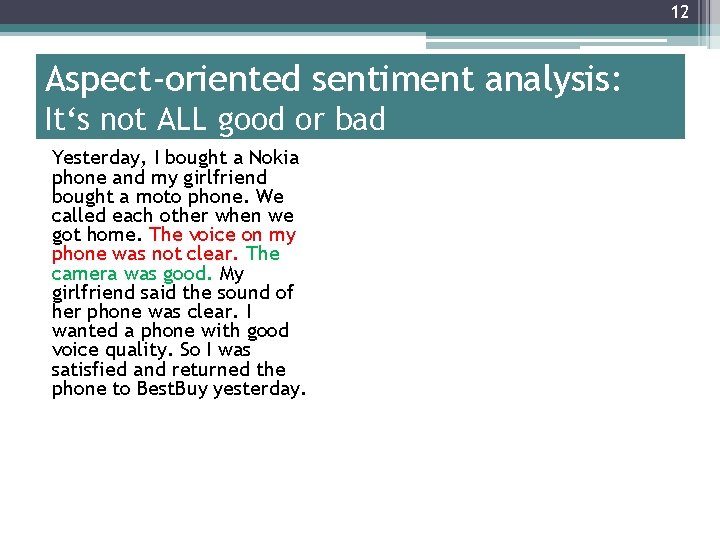 12

Aspect-oriented sentiment analysis:
It‘s not ALL good or bad

Yesterday, I bought a Nokia phone and my girlfriend bought a moto phone. We called each other when we got home. The voice on my phone was not clear. The camera was good. My girlfriend said the sound of her phone was clear. I wanted a phone with good voice quality. So I was satisfied and returned the phone to BestBuy yesterday.